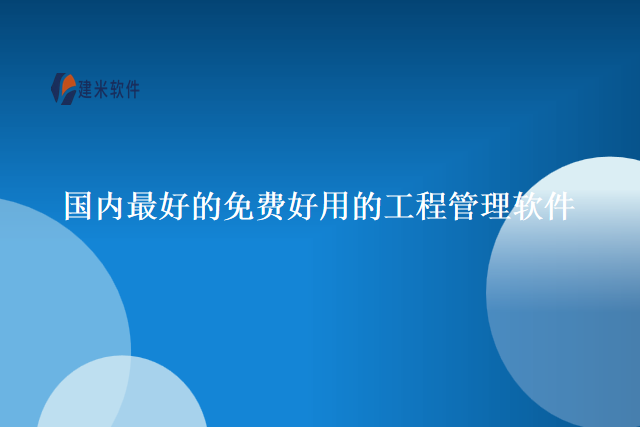 建米软件

国内最好的免费好用的工程管理软件